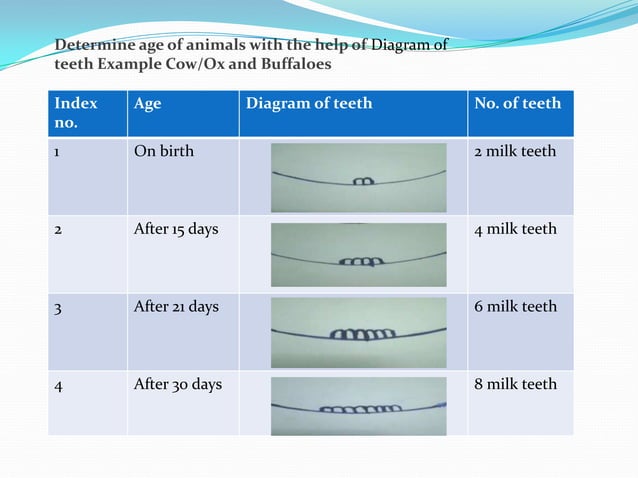 Determine age of animals with the help of Diagram of teeth Example Cow/Ox and Buffaloes

| Index no. | Age | Diagram of teeth | No. of teeth |
|---|---|---|---|
| 1 | On birth | | 2 milk teeth |
| 2 | After 15 days | | 4 milk teeth |
| 3 | After 21 days | | 6 milk teeth |
| 4 | After 30 days | | 8 milk teeth |